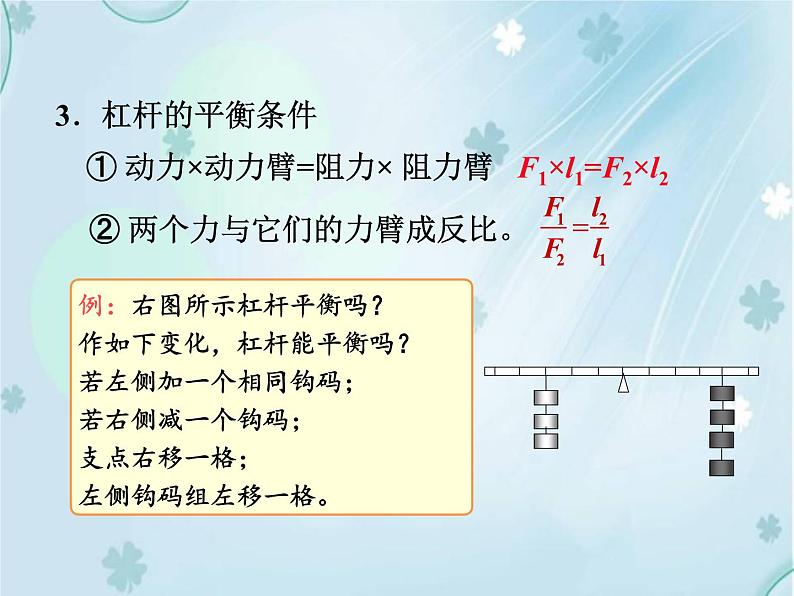 3．杠杆的平衡条件

① 动力×动力臂=阻力× 阻力臂 $F_1 \times l_1 = F_2 \times l_2$

② 两个力与它们的力臂成反比。 $\frac{F_1}{F_2} = \frac{l_2}{l_1}$

例：右图所示杠杆平衡吗？
作如下变化，杠杆能平衡吗？
若左侧加一个相同钩码；
若右侧减一个钩码；
支点右移一格；
左侧钩码组左移一格。